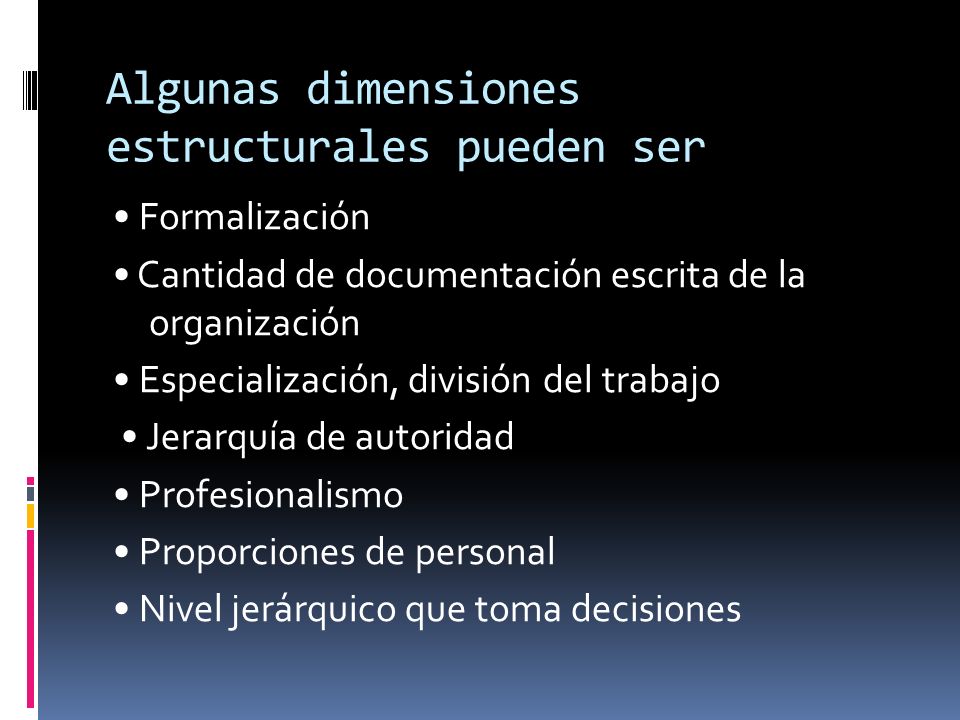 Algunas dimensiones estructurales pueden ser

• Formalización

• Cantidad de documentación escrita de la organización

• Especialización, división del trabajo

• Jerarquía de autoridad

• Profesionalismo

• Proporciones de personal

• Nivel jerárquico que toma decisiones